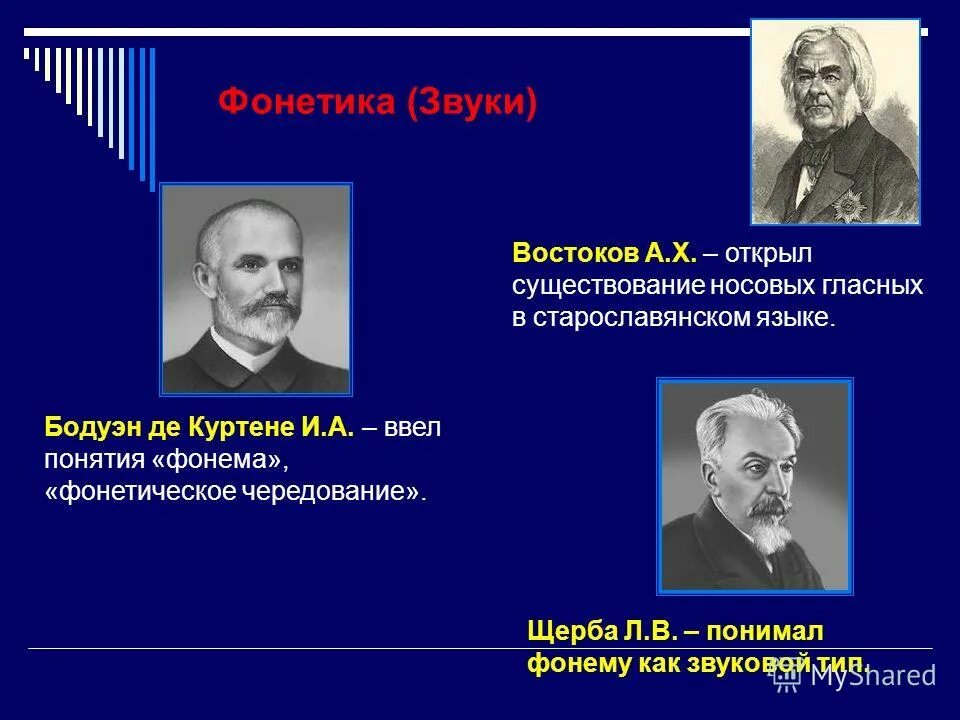 Фонетика (Звуки)

Востоков А.Х. – открыл существование носовых гласных в старославянском языке.

Бодуэн де Куртене И.А. – ввел понятия «фонема», «фонетическое чередование».

Щерба Л.В. – понимал фонему как звуковой тип.

MyShared